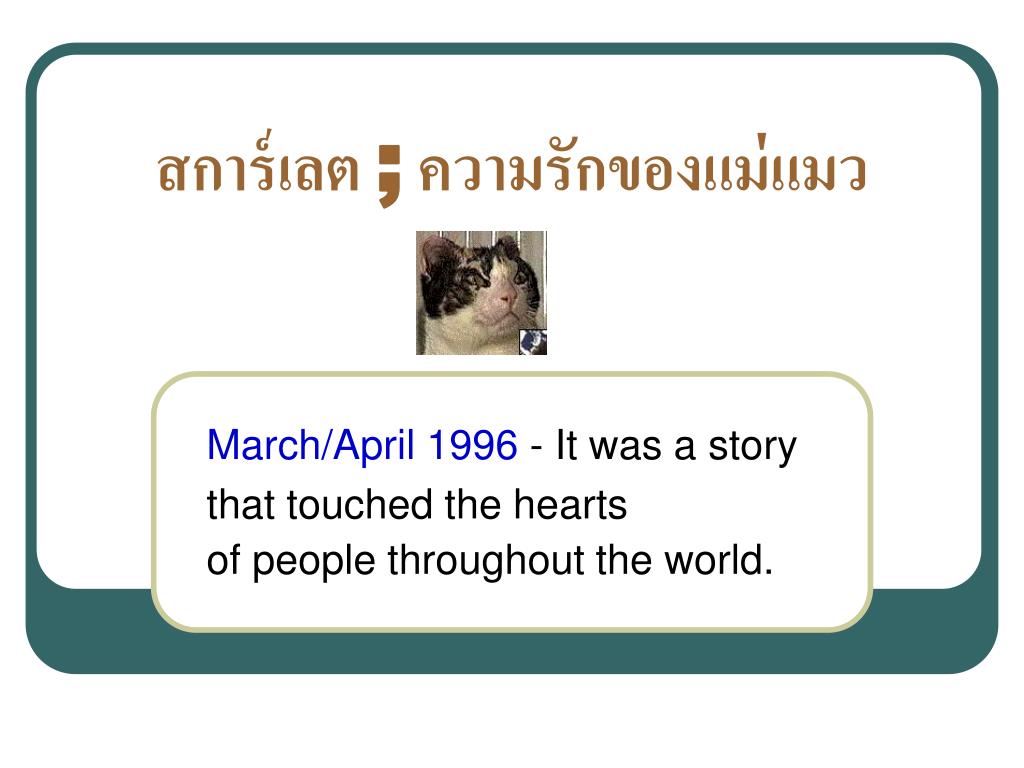 สการ์เลต ; ความรักของแม่แมว

March/April 1996 - It was a story that touched the hearts of people throughout the world.